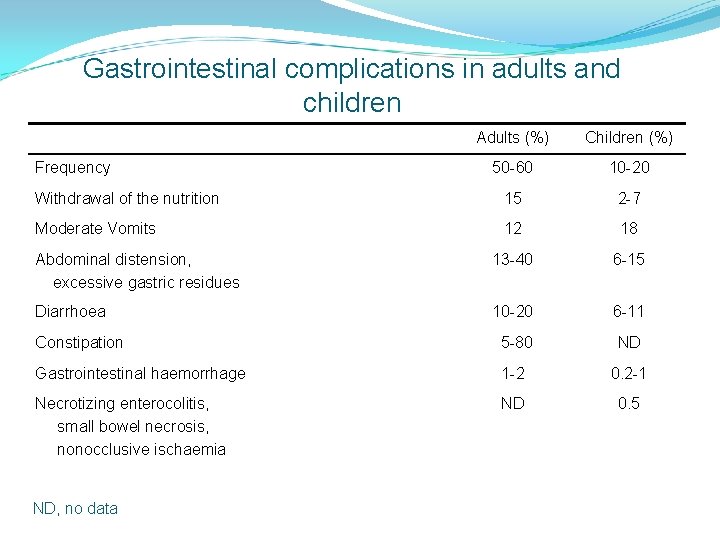 Gastrointestinal complications in adults and children

| | Adults (%) | Children (%) |
|---|---|---|
| Frequency | 50-60 | 10-20 |
| Withdrawal of the nutrition | 15 | 2-7 |
| Moderate Vomits | 12 | 18 |
| Abdominal distension, excessive gastric residues | 13-40 | 6-15 |
| Diarrhoea | 10-20 | 6-11 |
| Constipation | 5-80 | ND |
| Gastrointestinal haemorrhage | 1-2 | 0.2-1 |
| Necrotizing enterocolitis, small bowel necrosis, nonocclusive ischaemia | ND | 0.5 |

ND, no data